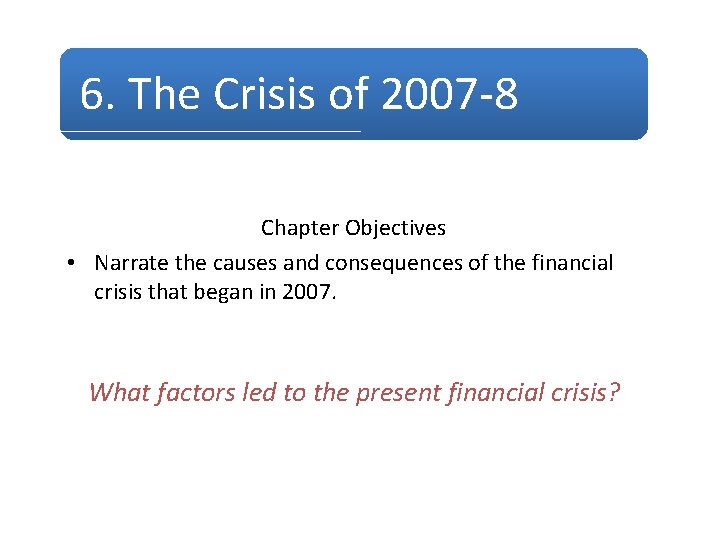 6. The Crisis of 2007-8

Chapter Objectives

• Narrate the causes and consequences of the financial crisis that began in 2007.

What factors led to the present financial crisis?